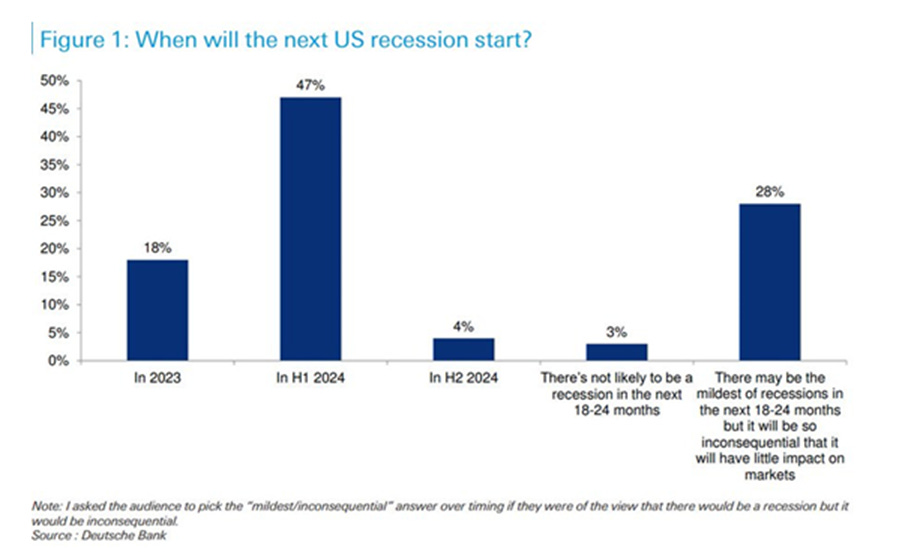 Figure 1: When will the next US recession start?

50%
45%
40%
35%
30%
25%
20%
15%
10%
5%
0%

18%
47%
4%
3%
28%

In 2023
In H1 2024
In H2 2024
There's not likely to be a recession in the next 18-24 months
There may be the mildest of recessions in the next 18-24 months but it will be so inconsequential that it will have little impact on markets

Note: I asked the audience to pick the "mildest/inconsequential" answer over timing if they were of the view that there would be a recession but it would be inconsequential.
Source : Deutsche Bank